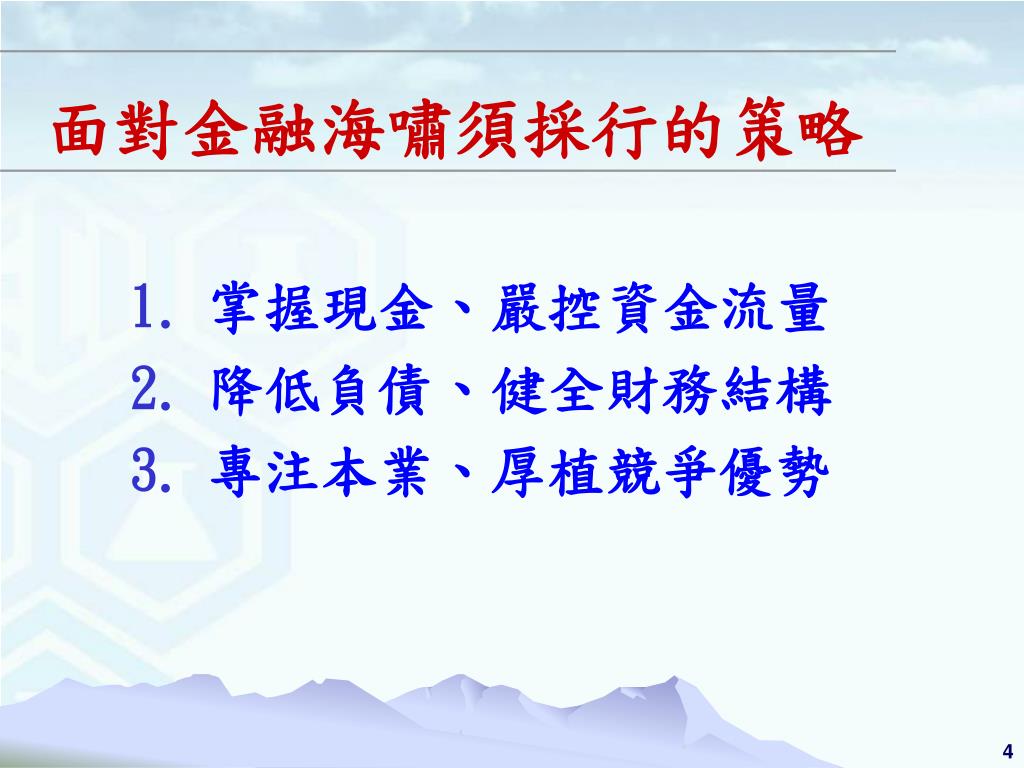 面對金融海嘯須採行的策略

1. 掌握現金、嚴控資金流量
2. 降低負債、健全財務結構
3. 專注本業、厚植競爭優勢

4